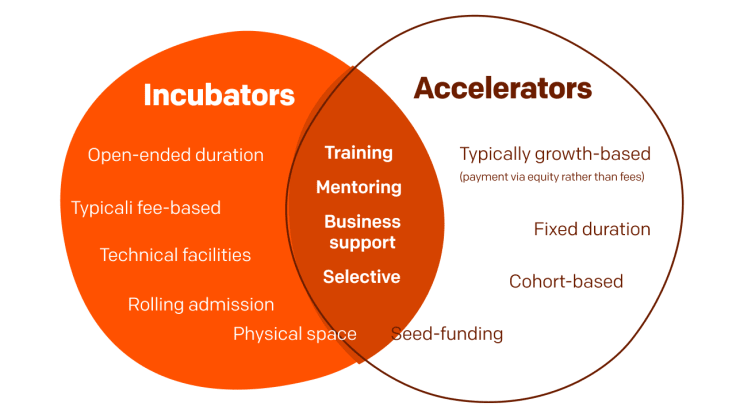 Incubators

Open-ended duration

Typicali fee-based

Technical facilities

Rolling admission

Physical space

Training

Mentoring

Business support

Selective

Accelerators

Typically growth-based
(payment via equity rather than fees)

Fixed duration

Cohort-based

Seed-funding